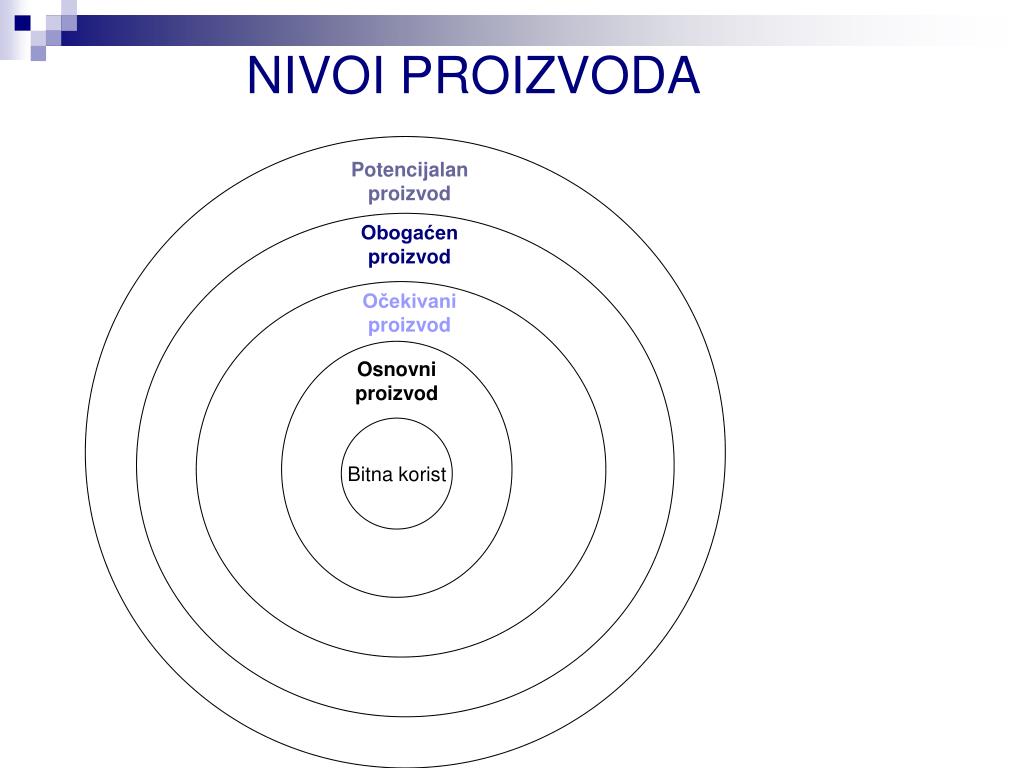 NIVOI PROIZVODA

Potencijalan proizvod

Obogaćen proizvod

Očekivani proizvod

Osnovni proizvod

Bitna korist